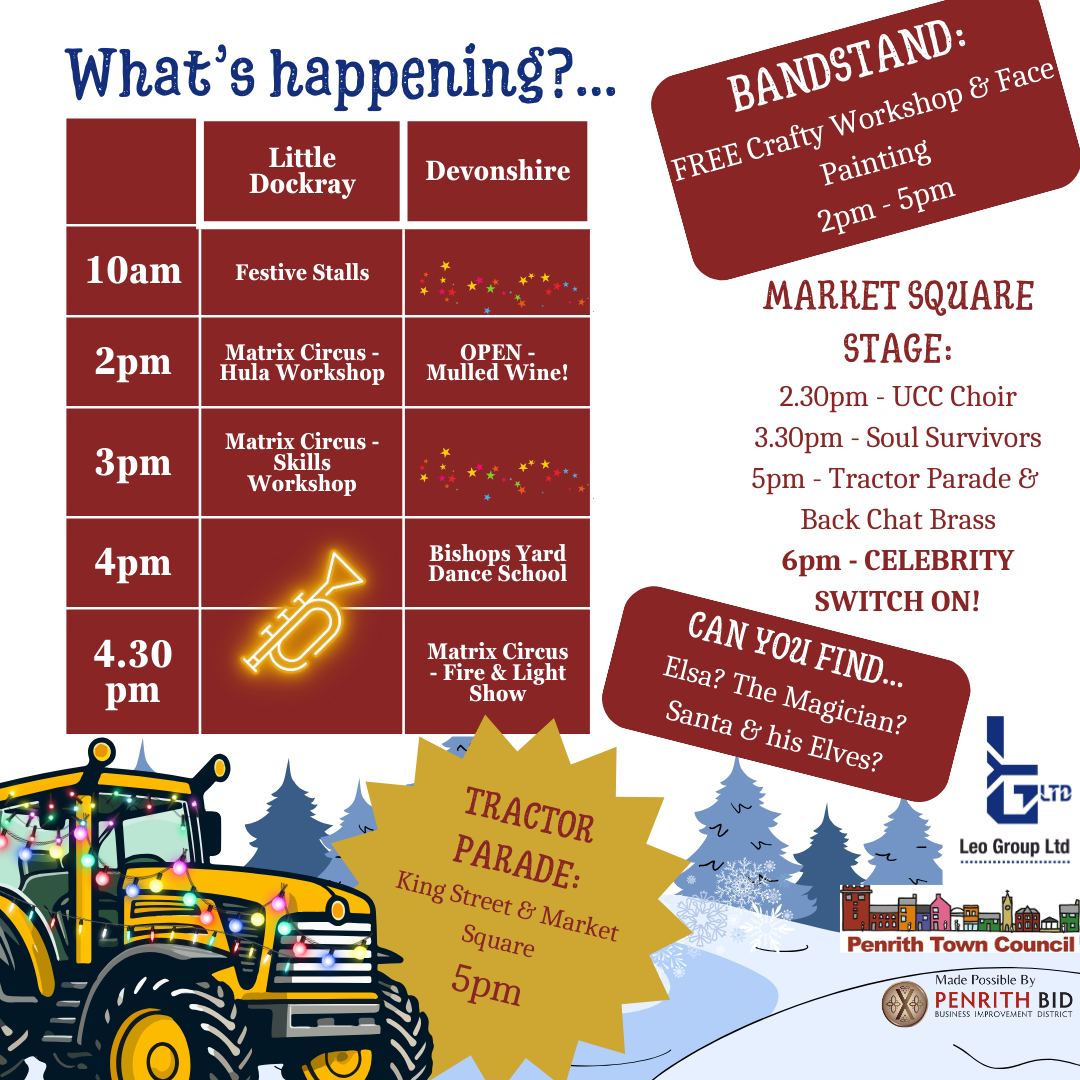 What's happening?...

| | Little Dockray | Devonshire |
|---|---|---|
| 10am | Festive Stalls | |
| 2pm | Matrix Circus - Hula Workshop | OPEN - Mulled Wine! |
| 3pm | Matrix Circus - Skills Workshop | |
| 4pm | | Bishops Yard Dance School |
| 4.30 pm | | Matrix Circus - Fire & Light Show |

BANDSTAND:
FREE Crafty Workshop & Face Painting
2pm - 5pm

MARKET SQUARE STAGE:
2.30pm - UCC Choir
3.30pm - Soul Survivors
5pm - Tractor Parade & Back Chat Brass
6pm - CELEBRITY SWITCH ON!

CAN YOU FIND...
Elsa? The Magician? Santa & his Elves?

TRACTOR PARADE:
King Street & Market Square
5pm

LTD
Leo Group Ltd

Penrith Town Council

Made Possible By
PENRITH BID
BUSINESS IMPROVEMENT DISTRICT